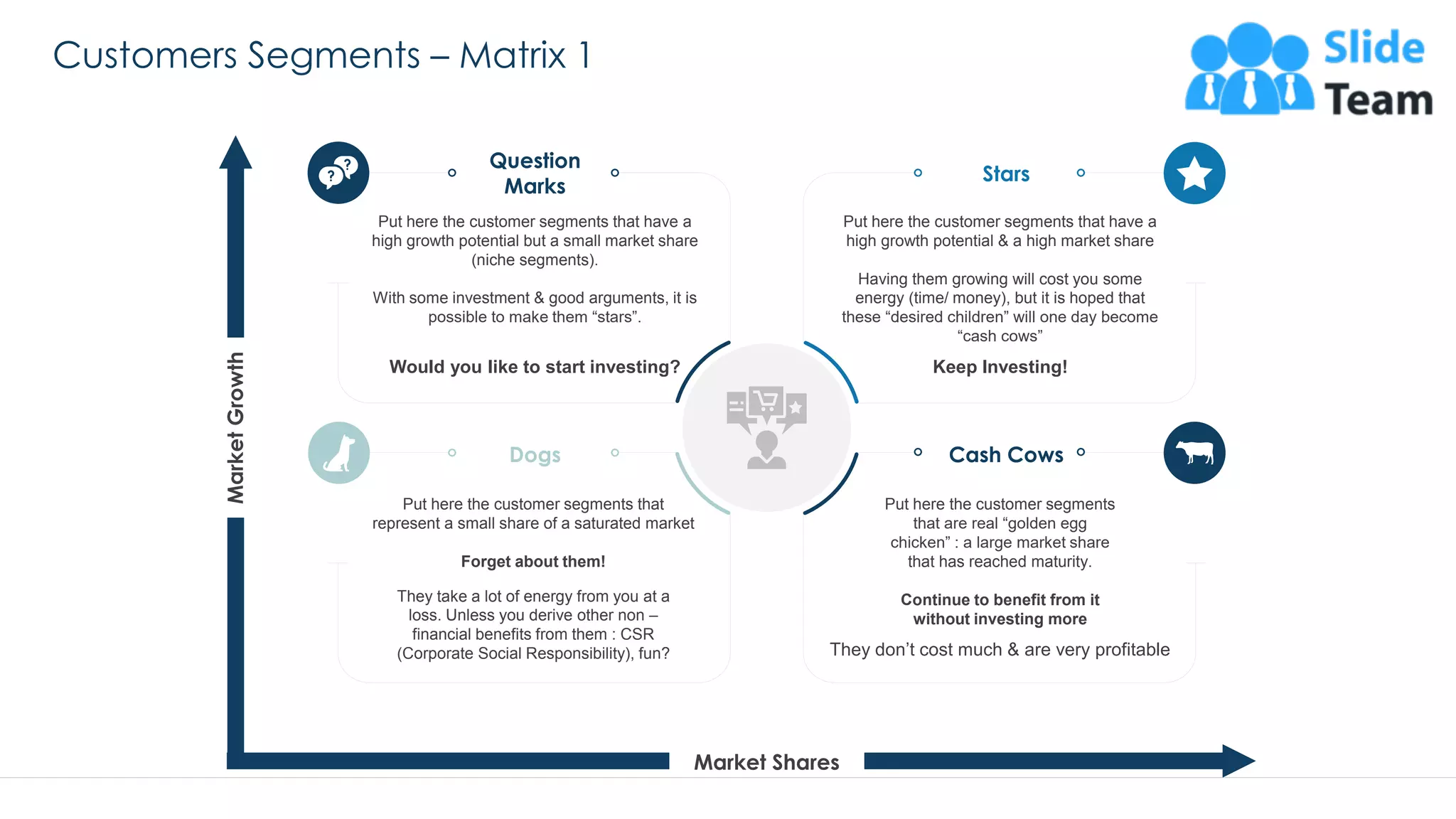 Customers Segments – Matrix 1

Slide Team

Market Growth

Question Marks

Put here the customer segments that have a high growth potential but a small market share (niche segments).

With some investment & good arguments, it is possible to make them “stars”.

Would you like to start investing?

Stars

Put here the customer segments that have a high growth potential & a high market share

Having them growing will cost you some energy (time/ money), but it is hoped that these “desired children” will one day become “cash cows”

Keep Investing!

Dogs

Put here the customer segments that represent a small share of a saturated market

Forget about them!

They take a lot of energy from you at a loss. Unless you derive other non – financial benefits from them : CSR (Corporate Social Responsibility), fun?

Cash Cows

Put here the customer segments that are real “golden egg chicken” : a large market share that has reached maturity.

Continue to benefit from it without investing more

They don’t cost much & are very profitable

Market Shares